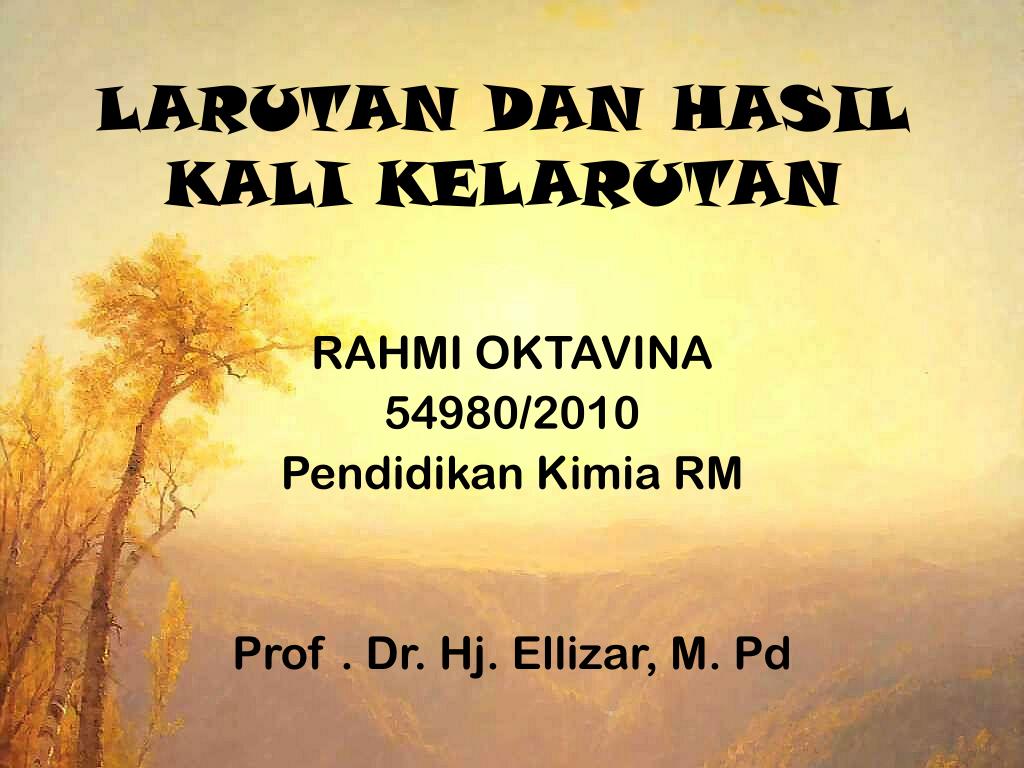 LARUTAN DAN HASIL KALI KELARUTAN

RAHMI OKTAVINA
54980/2010
Pendidikan Kimia RM

Prof . Dr. Hj. Ellizar, M. Pd